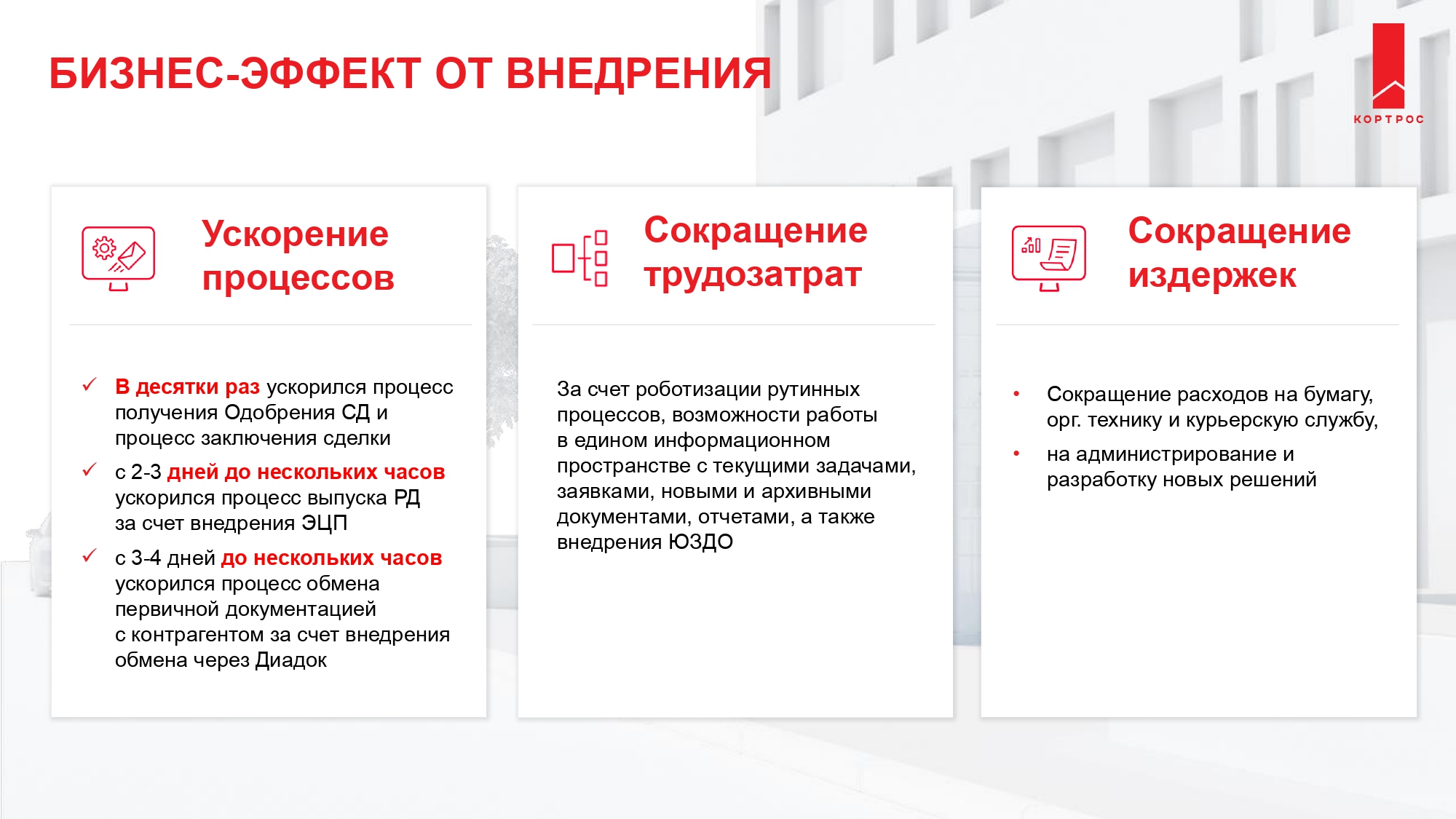 БИЗНЕС-ЭФФЕКТ ОТ ВНЕДРЕНИЯ

КОРТРОС

Ускорение процессов

✓ В десятки раз ускорился процесс получения Одобрения СД и процесс заключения сделки

✓ с 2-3 дней до нескольких часов ускорился процесс выпуска РД за счет внедрения ЭЦП

✓ с 3-4 дней до нескольких часов ускорился процесс обмена первичной документацией с контрагентом за счет внедрения обмена через Диадок

Сокращение трудозатрат

За счет роботизации рутинных процессов, возможности работы в едином информационном пространстве с текущими задачами, заявками, новыми и архивными документами, отчетами, а также внедрения ЮЗДО

Сокращение издержек

• Сокращение расходов на бумагу, орг. технику и курьерскую службу,

• на администрирование и разработку новых решений